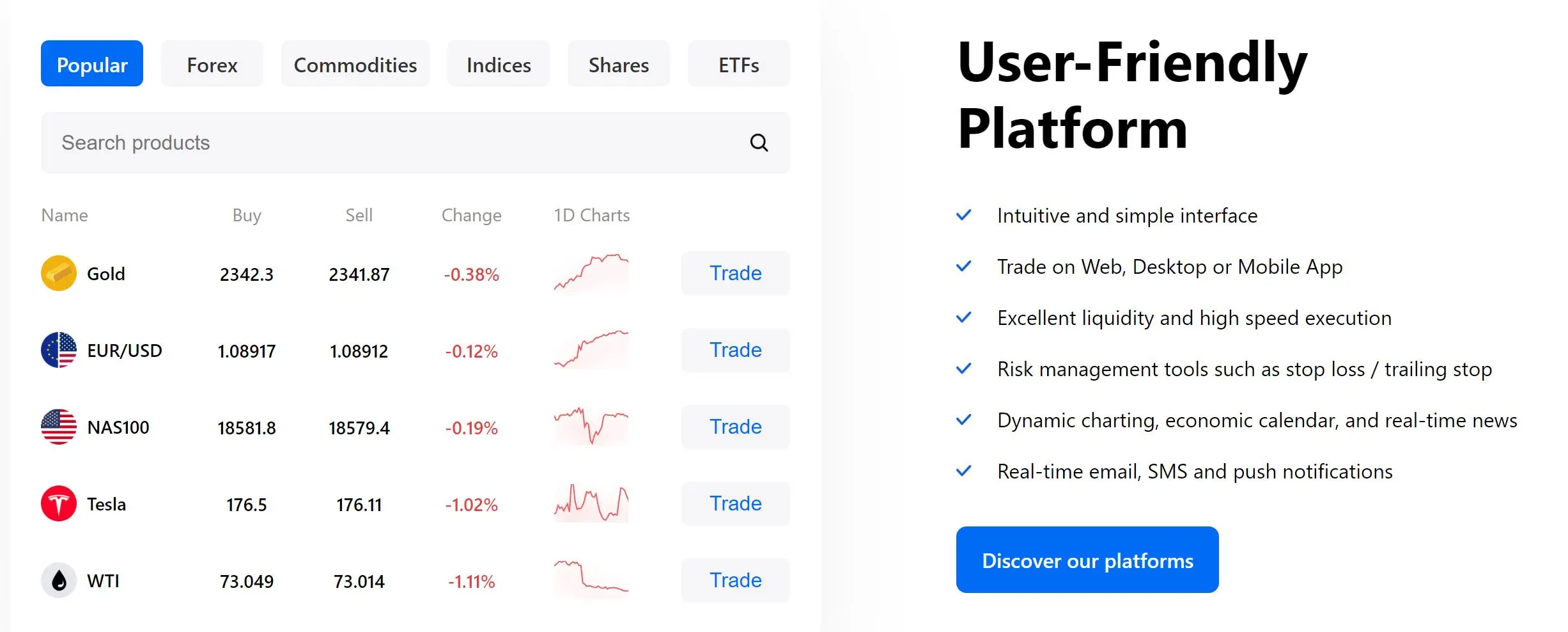 Popular Forex Commodities Indices Shares ETFs

Search products

| Name | Buy | Sell | Change | 1D Charts | |
|---|---|---|---|---|---|
| Gold | 2342.3 | 2341.87 | -0.38% | | Trade |
| EUR/USD | 1.08917 | 1.08912 | -0.12% | | Trade |
| NAS100 | 18581.8 | 18579.4 | -0.19% | | Trade |
| Tesla | 176.5 | 176.11 | -1.02% | | Trade |
| WTI | 73.049 | 73.014 | -1.11% | | Trade |

User-Friendly Platform

Intuitive and simple interface

Trade on Web, Desktop or Mobile App

Excellent liquidity and high speed execution

Risk management tools such as stop loss / trailing stop

Dynamic charting, economic calendar, and real-time news

Real-time email, SMS and push notifications

Discover our platforms